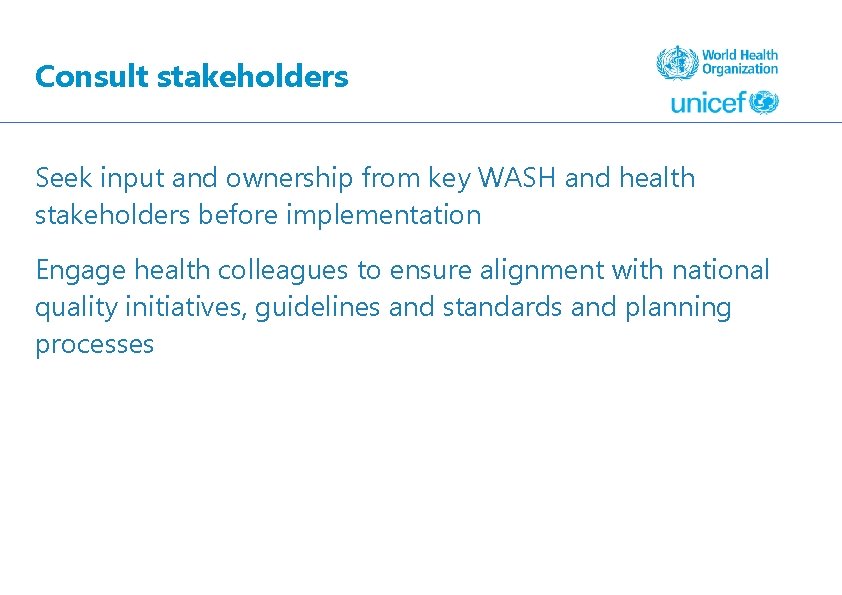 Consult stakeholders

World Health Organization

unicef

Seek input and ownership from key WASH and health stakeholders before implementation

Engage health colleagues to ensure alignment with national quality initiatives, guidelines and standards and planning processes